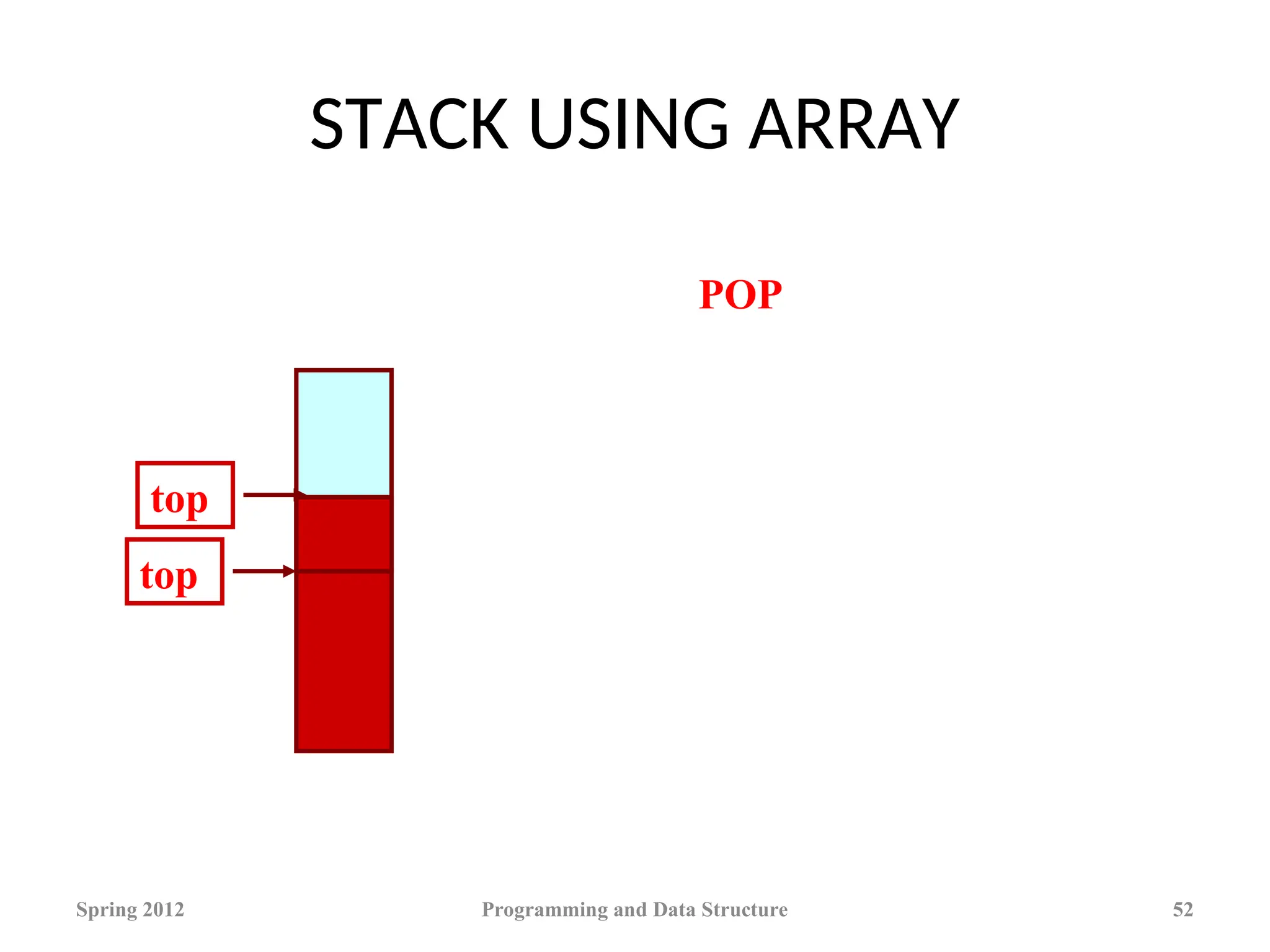 STACK USING ARRAY

POP

top

top

Spring 2012

Programming and Data Structure

52